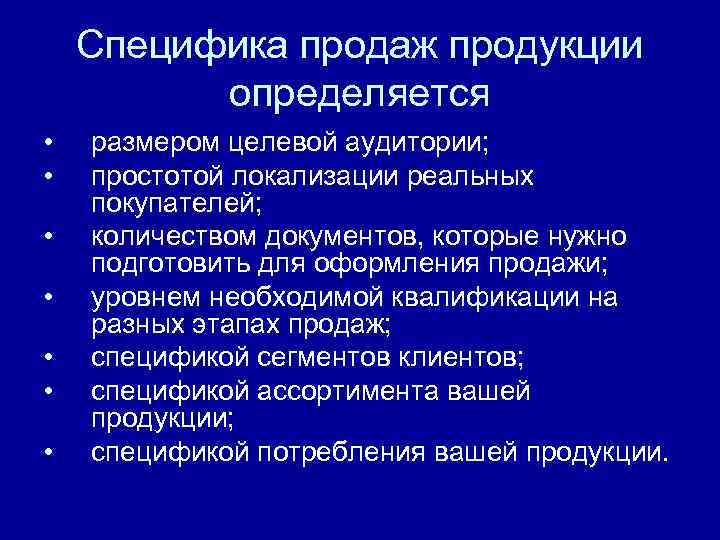 Специфика продаж продукции определяется

• размером целевой аудитории;
• простотой локализации реальных покупателей;
• количеством документов, которые нужно подготовить для оформления продажи;
• уровнем необходимой квалификации на разных этапах продаж;
• спецификой сегментов клиентов;
• спецификой ассортимента вашей продукции;
• спецификой потребления вашей продукции.